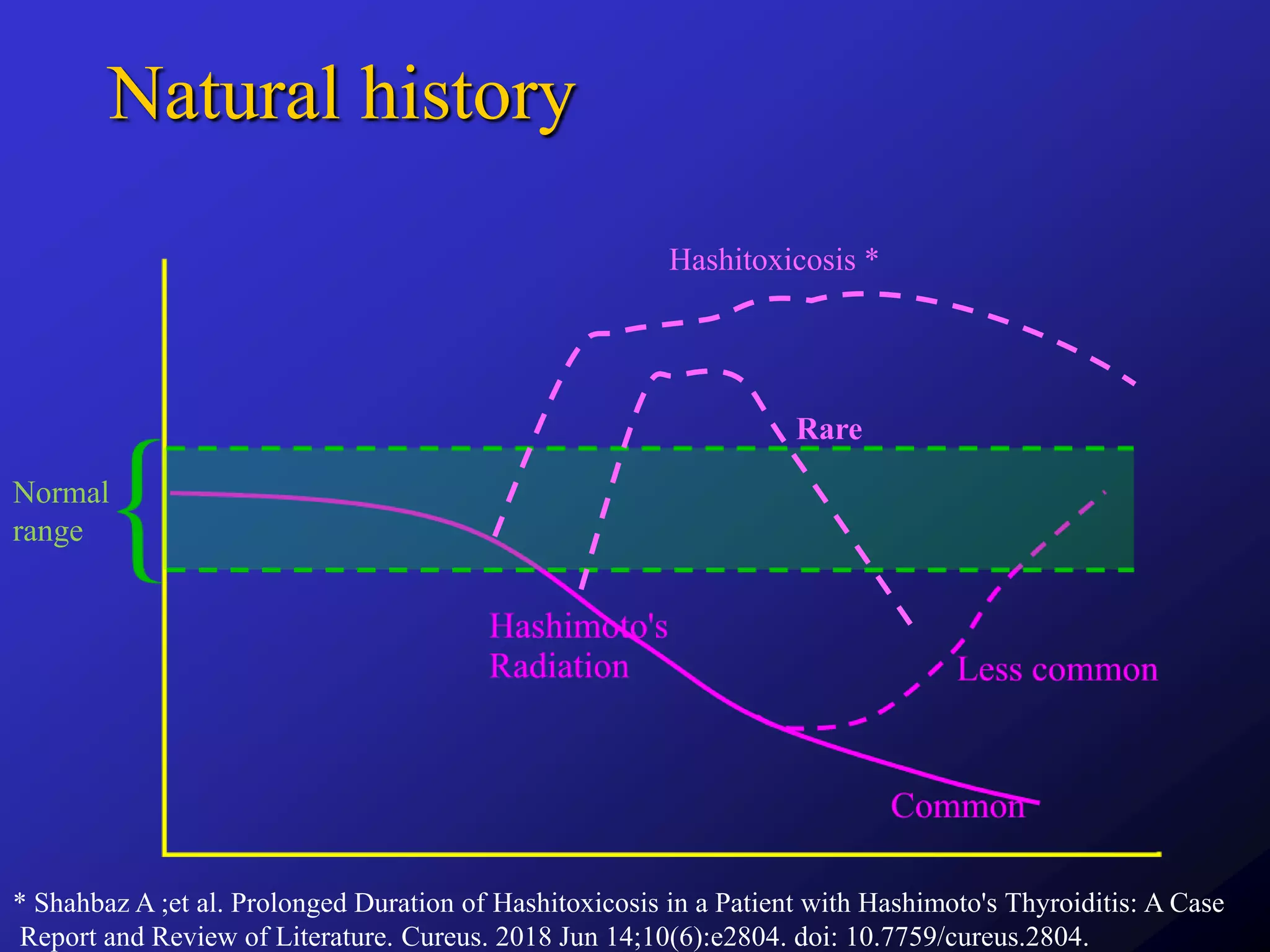 Natural history

Hashitoxicosis *

Rare

Normal range

Hashimoto's Radiation

Less common

Common

* Shahbaz A ;et al. Prolonged Duration of Hashitoxicosis in a Patient with Hashimoto's Thyroiditis: A Case Report and Review of Literature. Cureus. 2018 Jun 14;10(6):e2804. doi: 10.7759/cureus.2804.